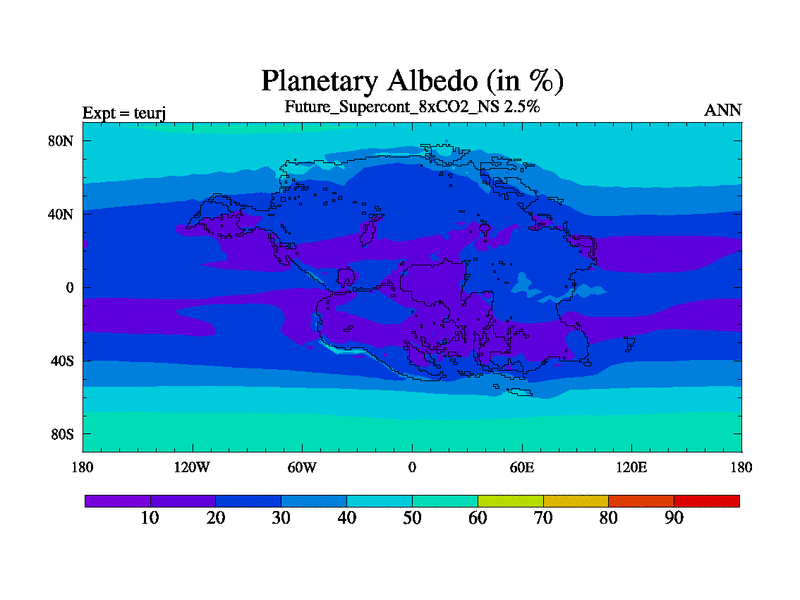 Planetary Albedo (in %)

Expt = teurj

Future_Supercont_8xCO2_NS 2.5%

ANN

80N
40N
0
40S
80S

180
120W
60W
0
60E
120E
180

10
20
30
40
50
60
70
80
90